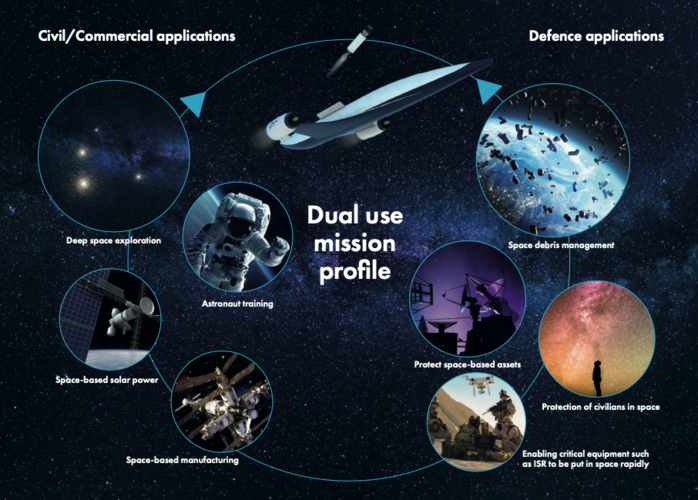 Civil/Commercial applications

Defence applications

Dual use mission profile

Deep space exploration

Astronaut training

Space-based solar power

Space-based manufacturing

Space debris management

Protect space-based assets

Protection of civilians in space

Enabling critical equipment such as ISR to be put in space rapidly